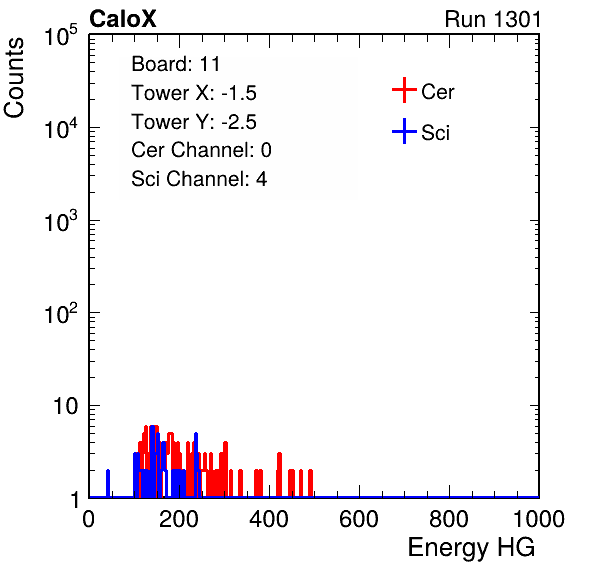 CaloX
Run 1301

Counts

$10^5$
$10^4$
$10^3$
$10^2$
10
1

Board: 11
Tower X: -1.5
Tower Y: -2.5
Cer Channel: 0
Sci Channel: 4

Cer
Sci

0
200
400
600
800
1000
Energy HG